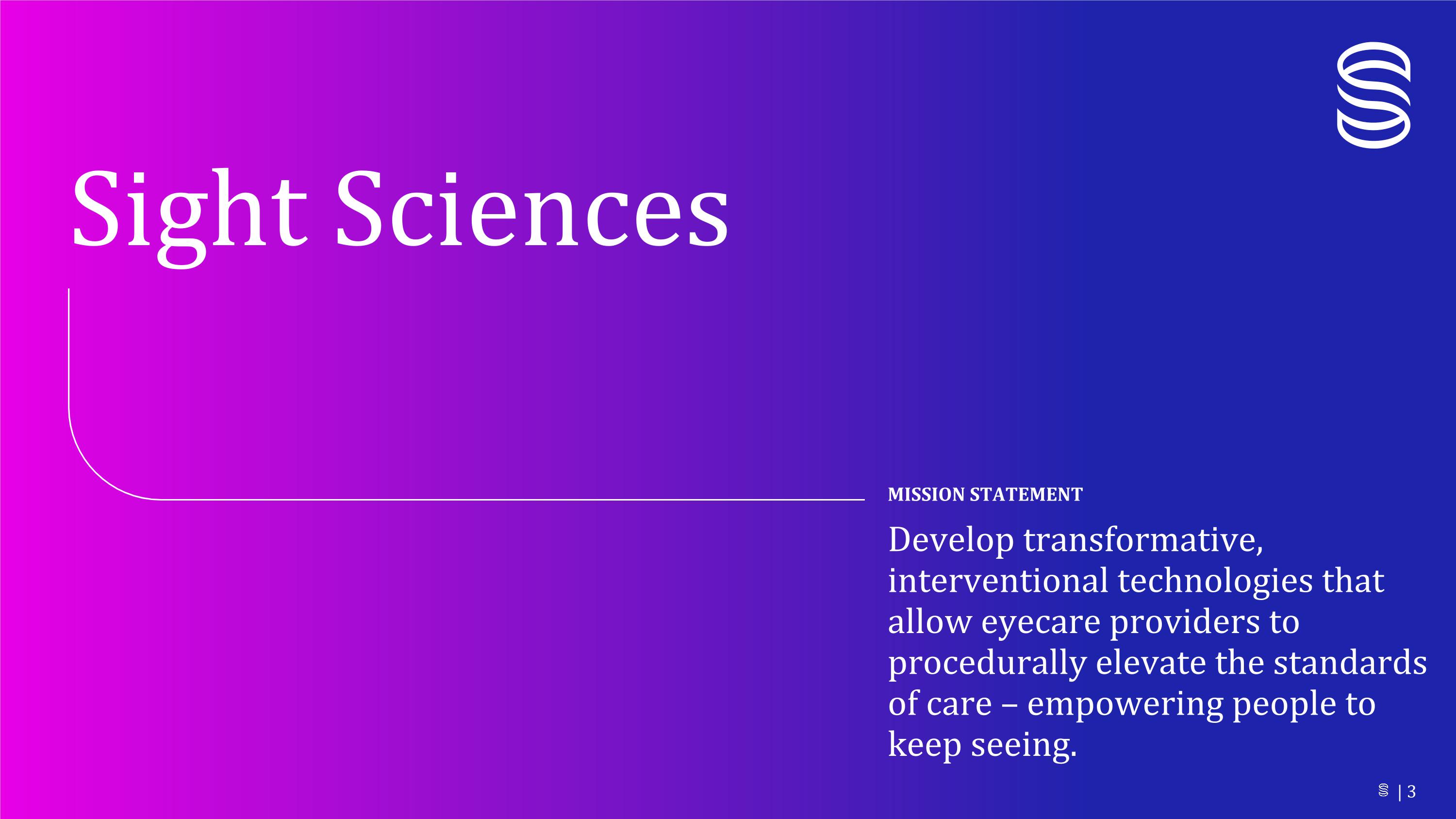 Sight Sciences

MISSION STATEMENT

Develop transformative, interventional technologies that allow eyecare providers to procedurally elevate the standards of care – empowering people to keep seeing.

| 3